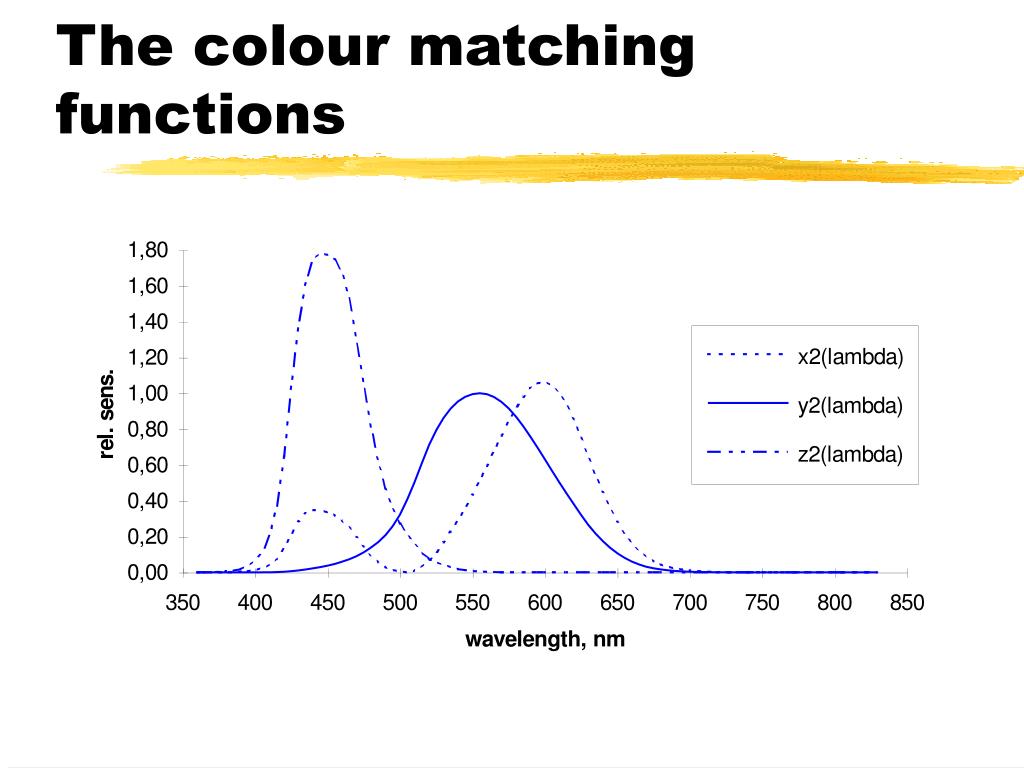 The colour matching functions

1,80
1,60
1,40
1,20
1,00
0,80
0,60
0,40
0,20
0,00

rel. sens.

350 400 450 500 550 600 650 700 750 800 850

wavelength, nm

x2(lambda)
y2(lambda)
z2(lambda)